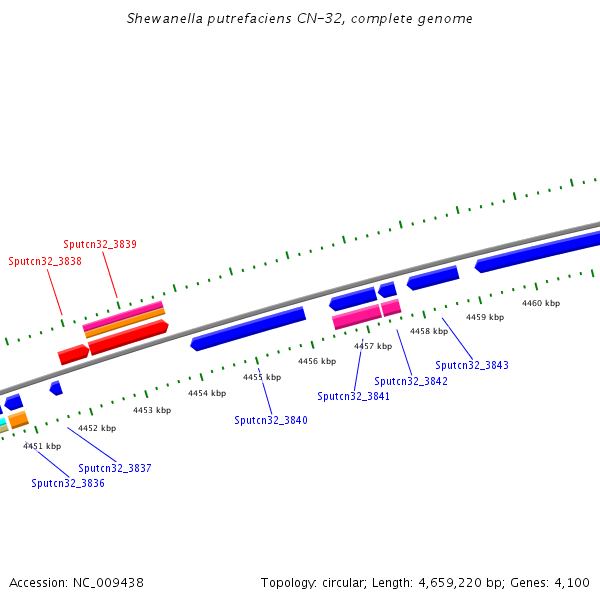 Shewanella putrefaciens CN-32, complete genome

Sputcn32_3839
Sputcn32_3838

4460 kbp
4459 kbp
4458 kbp
4457 kbp
4456 kbp
4455 kbp
4454 kbp
4453 kbp
4452 kbp
4451 kbp

Sputcn32_3843
Sputcn32_3842
Sputcn32_3841
Sputcn32_3840
Sputcn32_3837
Sputcn32_3836

Accession: NC_009438

Topology: circular; Length: 4,659,220 bp; Genes: 4,100